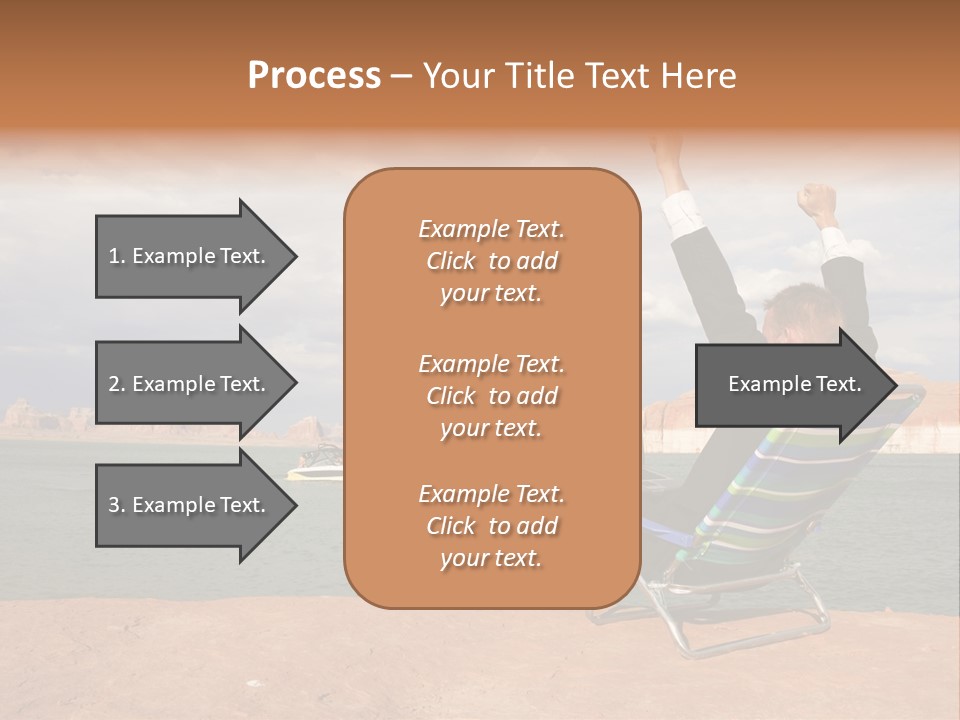 Process – Your Title Text Here

1. Example Text.

2. Example Text.

3. Example Text.

Example Text. Click to add your text.

Example Text. Click to add your text.

Example Text. Click to add your text.

Example Text.